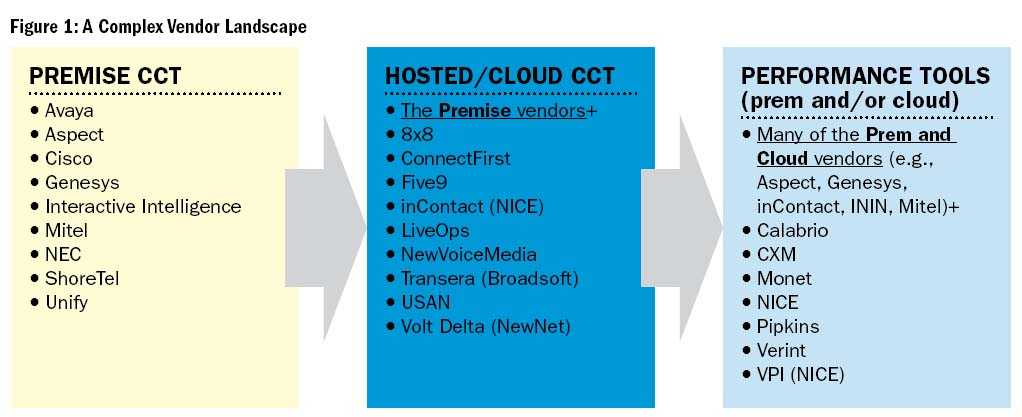 Figure 1: A Complex Vendor Landscape

PREMISE CCT
• Avaya
• Aspect
• Cisco
• Genesys
• Interactive Intelligence
• Mitel
• NEC
• ShoreTel
• Unify

HOSTED/CLOUD CCT
• The Premise vendors+
• 8x8
• ConnectFirst
• Five9
• inContact (NICE)
• LiveOps
• NewVoiceMedia
• Transera (Broadsoft)
• USAN
• Volt Delta (NewNet)

PERFORMANCE TOOLS (prem and/or cloud)
• Many of the Prem and Cloud vendors (e.g., Aspect, Genesys, inContact, ININ, Mitel)+
• Calabrio
• CXM
• Monet
• NICE
• Pipkins
• Verint
• VPI (NICE)